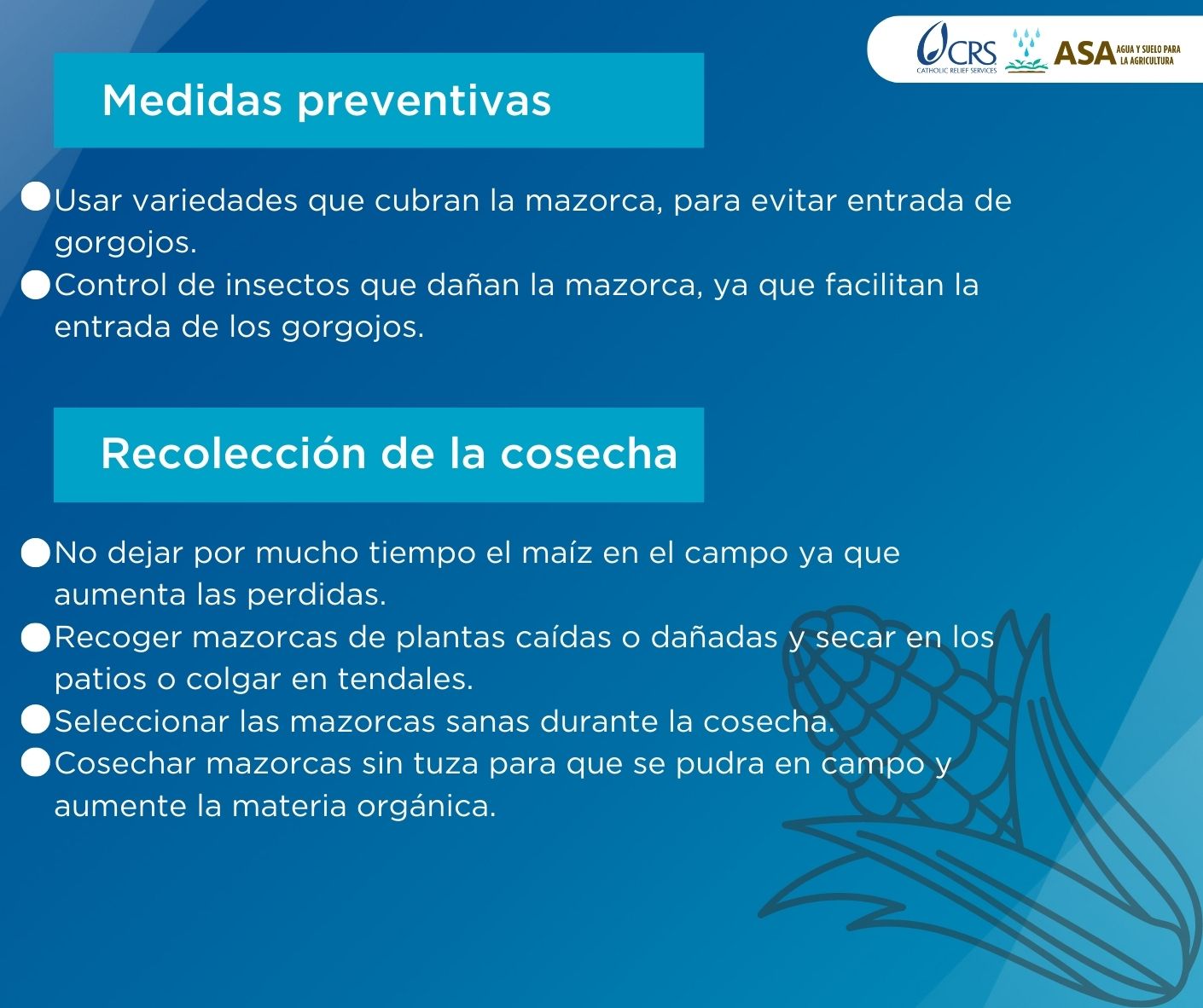 CRS CATHOLIC RELIEF SERVICES ASA AGUA Y SUELO PARA LA AGRICULTURA

Medidas preventivas

Usar variedades que cubran la mazorca, para evitar entrada de gorgojos.
Control de insectos que dañan la mazorca, ya que facilitan la entrada de los gorgojos.

Recolección de la cosecha

No dejar por mucho tiempo el maíz en el campo ya que aumenta las perdidas.
Recoger mazorcas de plantas caídas o dañadas y secar en los patios o colgar en tendales.
Seleccionar las mazorcas sanas durante la cosecha.
Cosechar mazorcas sin tuza para que se pudra en campo y aumente la materia orgánica.